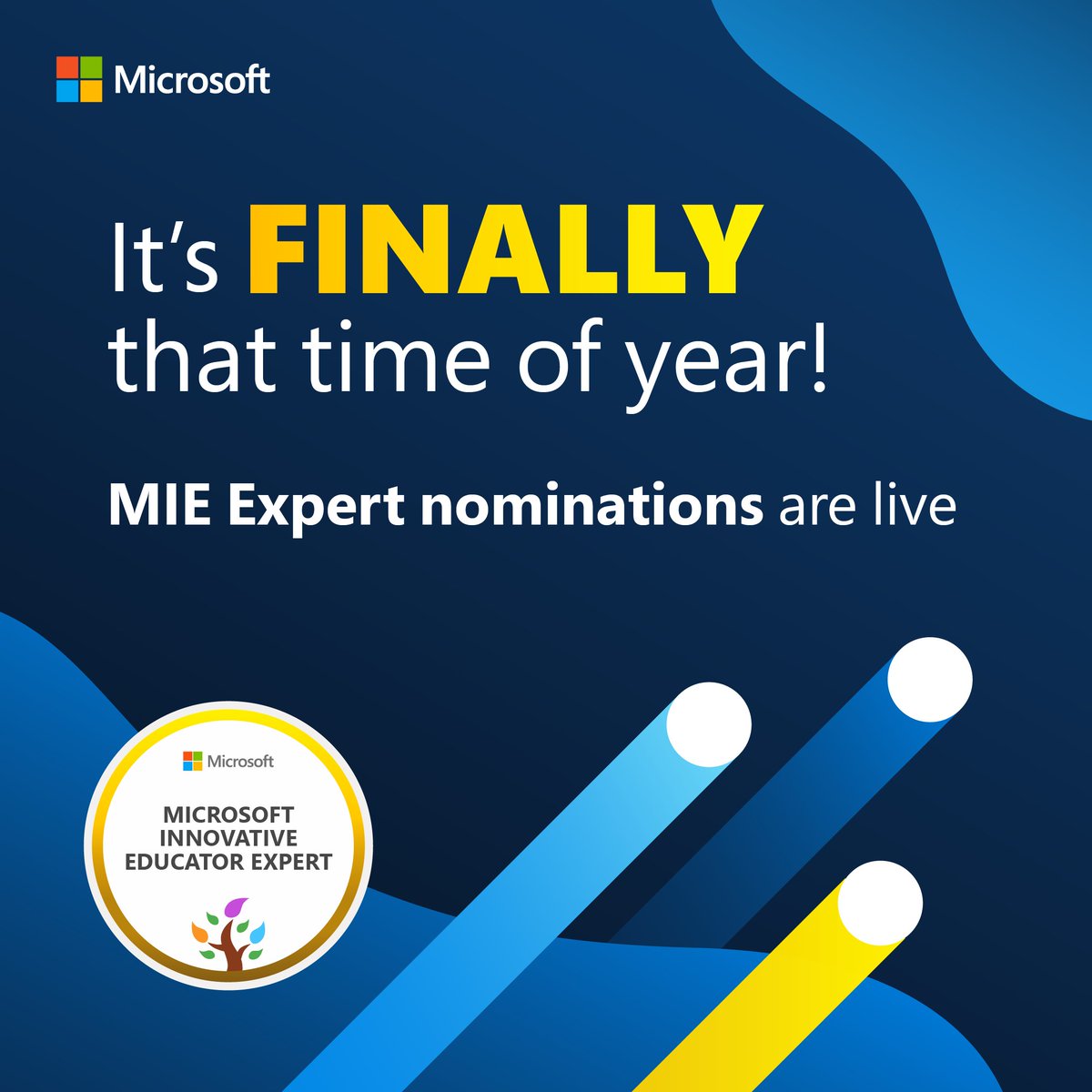 Microsoft

It's FINALLY that time of year!

MIE Expert nominations are live

Microsoft

MICROSOFT INNOVATIVE EDUCATOR EXPERT